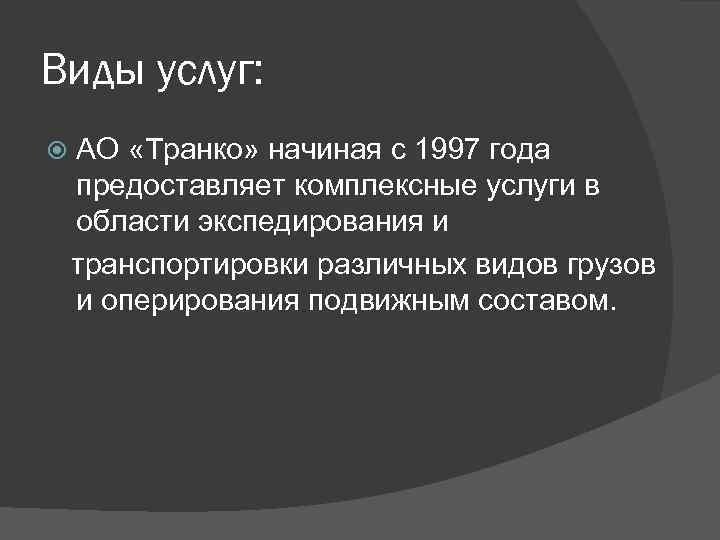 Виды услуг:

АО «Транко» начиная с 1997 года предоставляет комплексные услуги в области экспедирования и

транспортировки различных видов грузов и оперирования подвижным составом.